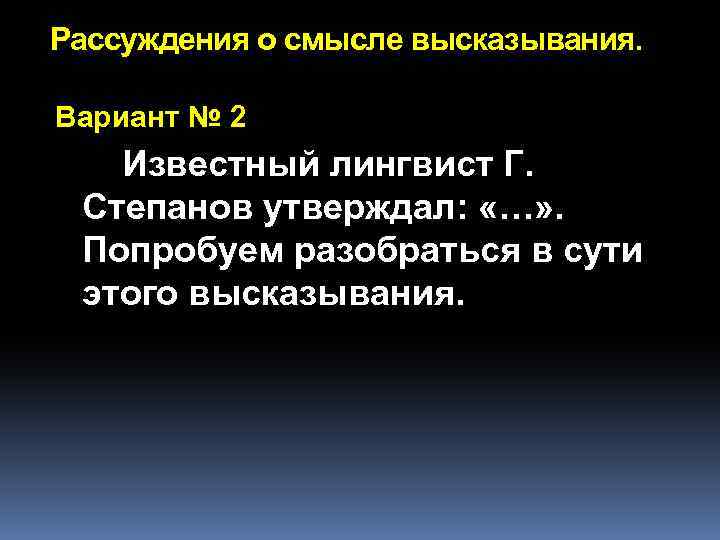 Рассуждения о смысле высказывания.

Вариант № 2

Известный лингвист Г. Степанов утверждал: «…». Попробуем разобраться в сути этого высказывания.